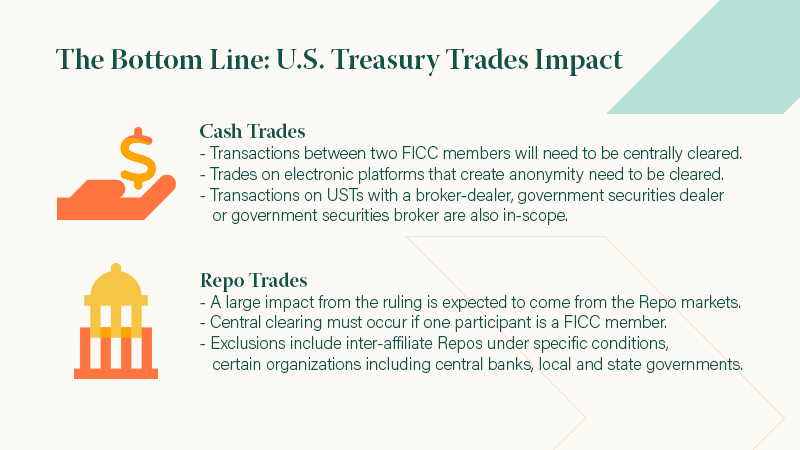 The Bottom Line: U.S. Treasury Trades Impact

Cash Trades
- Transactions between two FICC members will need to be centrally cleared.
- Trades on electronic platforms that create anonymity need to be cleared.
- Transactions on USTs with a broker-dealer, government securities dealer or government securities broker are also in-scope.

Repo Trades
- A large impact from the ruling is expected to come from the Repo markets.
- Central clearing must occur if one participant is a FICC member.
- Exclusions include inter-affiliate Repos under specific conditions, certain organizations including central banks, local and state governments.